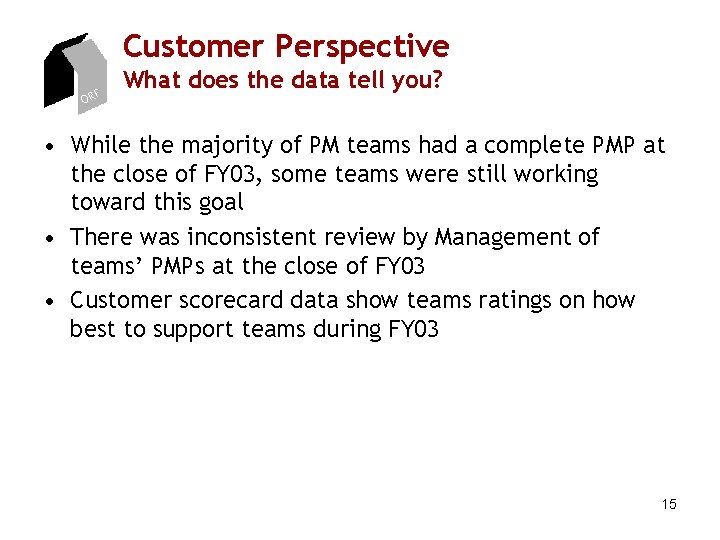 ORF

Customer Perspective
What does the data tell you?

• While the majority of PM teams had a complete PMP at the close of FY03, some teams were still working toward this goal
• There was inconsistent review by Management of teams' PMPs at the close of FY03
• Customer scorecard data show teams ratings on how best to support teams during FY03

15